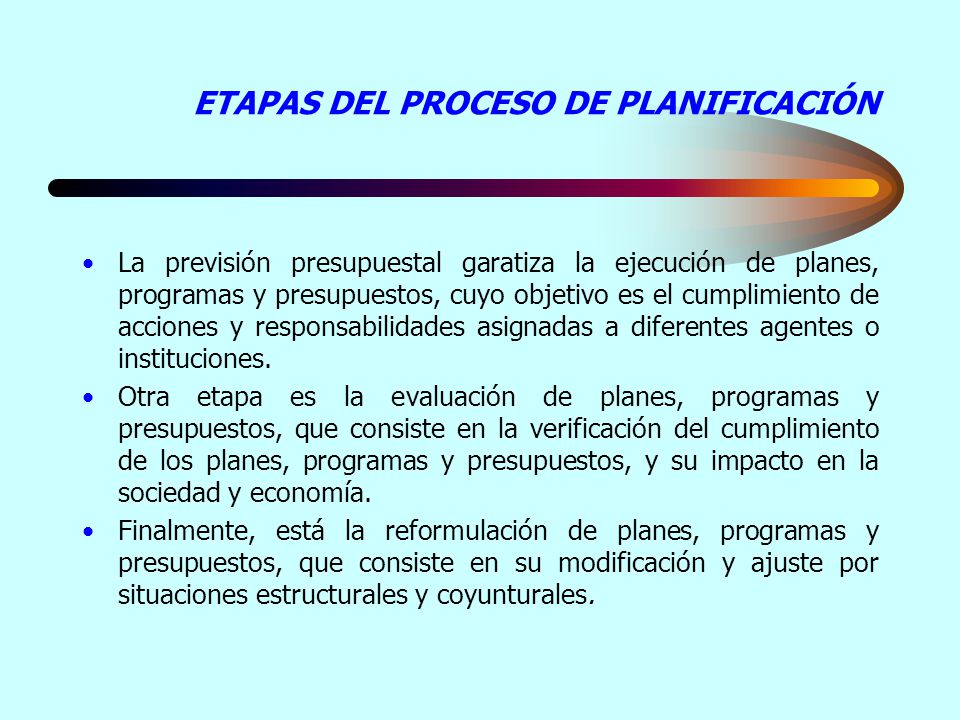 ETAPAS DEL PROCESO DE PLANIFICACIÓN

• La previsión presupuestal garatiza la ejecución de planes, programas y presupuestos, cuyo objetivo es el cumplimiento de acciones y responsabilidades asignadas a diferentes agentes o instituciones.

• Otra etapa es la evaluación de planes, programas y presupuestos, que consiste en la verificación del cumplimiento de los planes, programas y presupuestos, y su impacto en la sociedad y economía.

• Finalmente, está la reformulación de planes, programas y presupuestos, que consiste en su modificación y ajuste por situaciones estructurales y coyunturales.